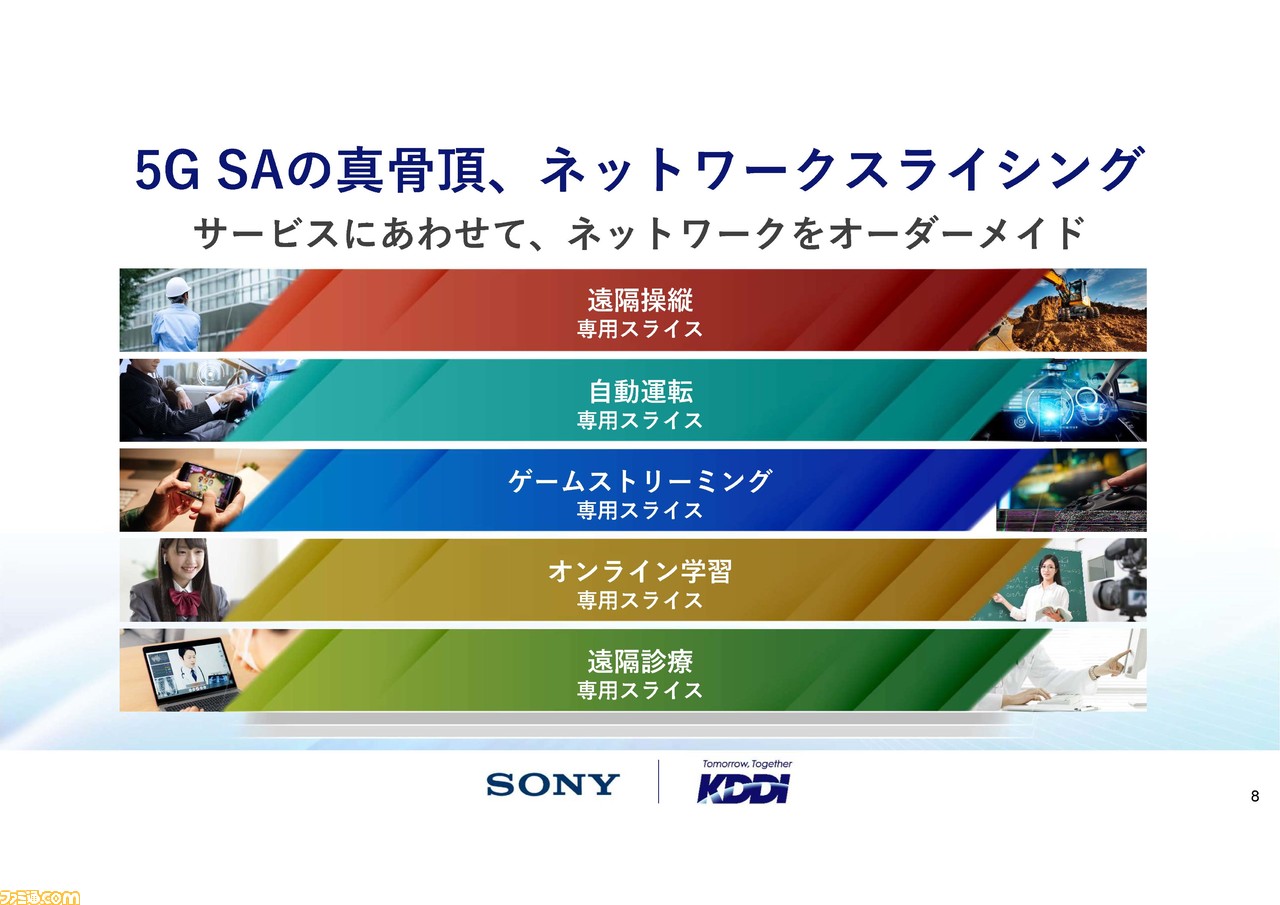 5G SAの真骨頂、ネットワークスライシング
サービスにあわせて、ネットワークをオーダーメイド

遠隔操縦
専用スライス

自動運転
専用スライス

ゲームストリーミング
専用スライス

オンライン学習
専用スライス

遠隔診療
専用スライス

SONY

Tomorrow, Together
KDDI

8

ファミ通.com